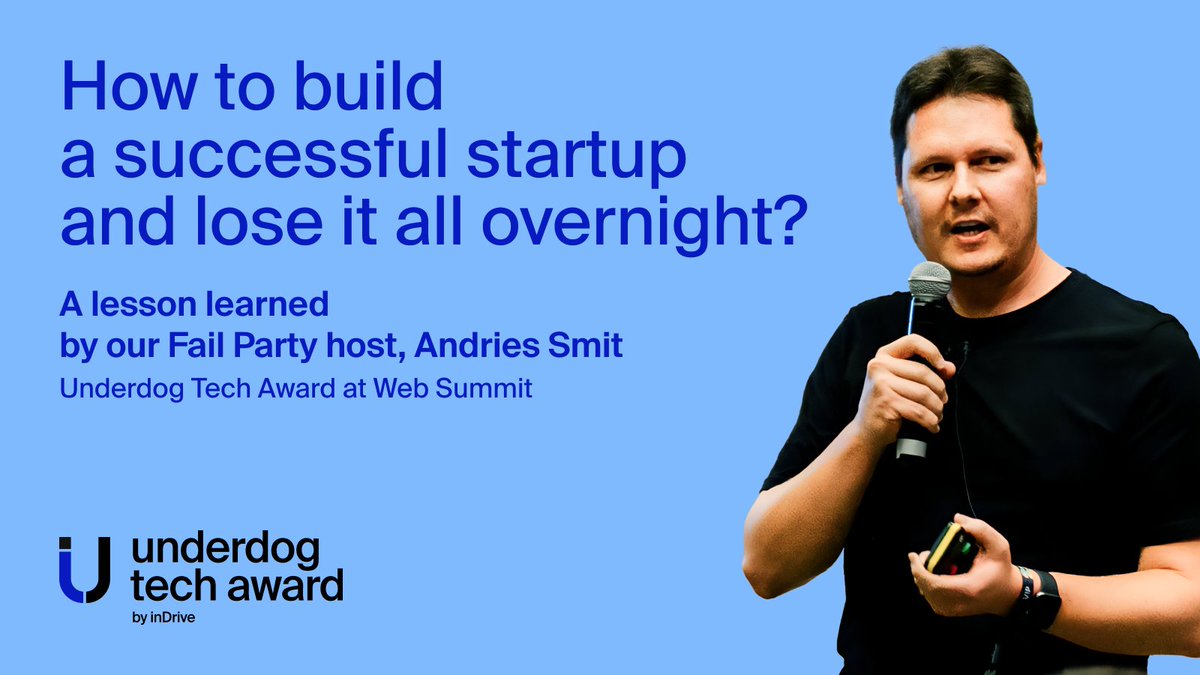 How to build a successful startup and lose it all overnight?

A lesson learned by our Fail Party host, Andries Smit

Underdog Tech Award at Web Summit

underdog tech award
by inDrive